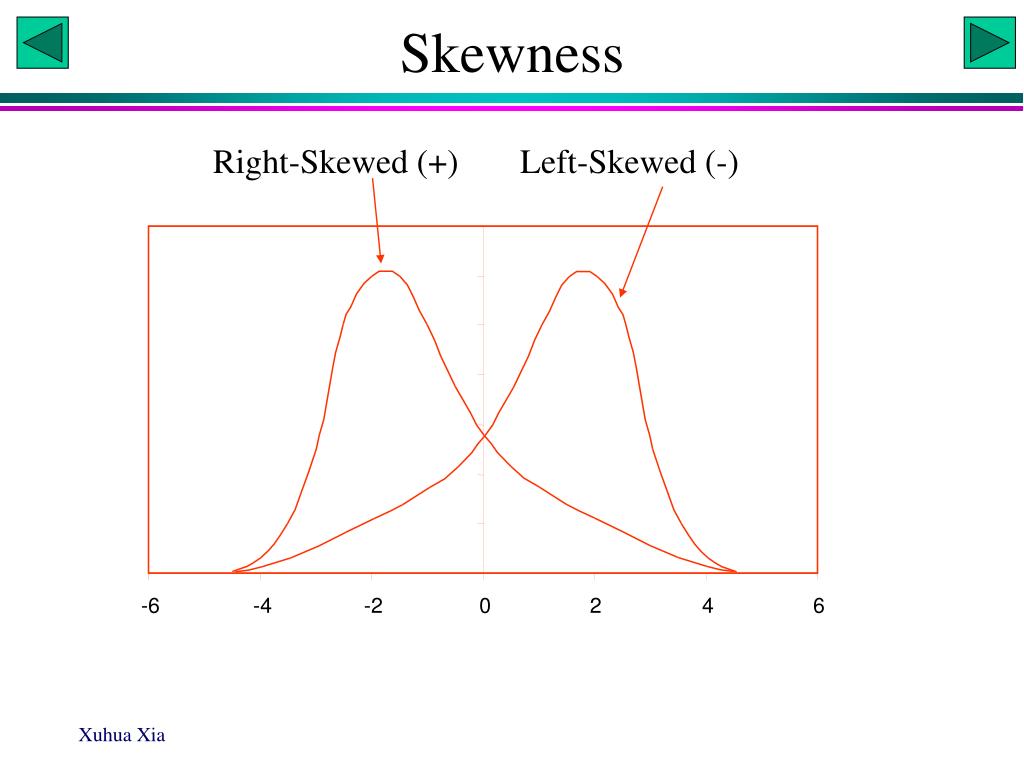 Skewness

Right-Skewed (+)

Left-Skewed (-)

-6
-4
-2
0
2
4
6

Xuhua Xia